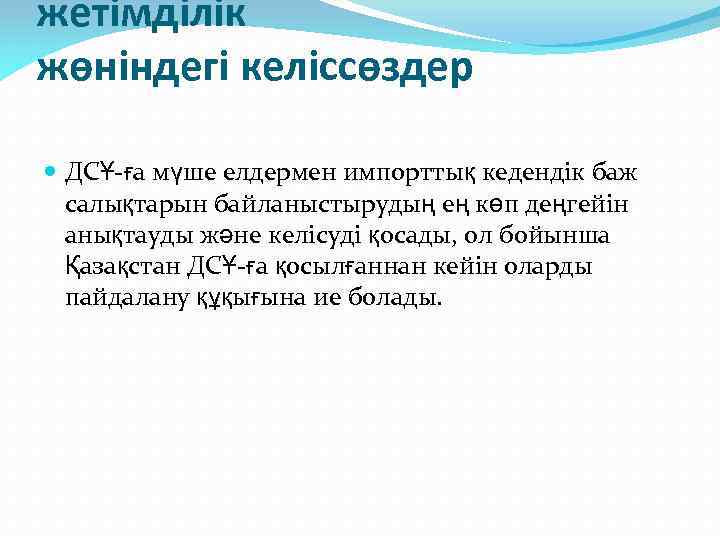 жетімділік
жөніндегі келіссөздер

ДСҰ-ға мүше елдермен импорттық кедендік баж салықтарын байланыстырудың ең көп деңгейін анықтауды және келісуді қосады, ол бойынша Қазақстан ДСҰ-ға қосылғаннан кейін оларды пайдалану құқығына ие болады.